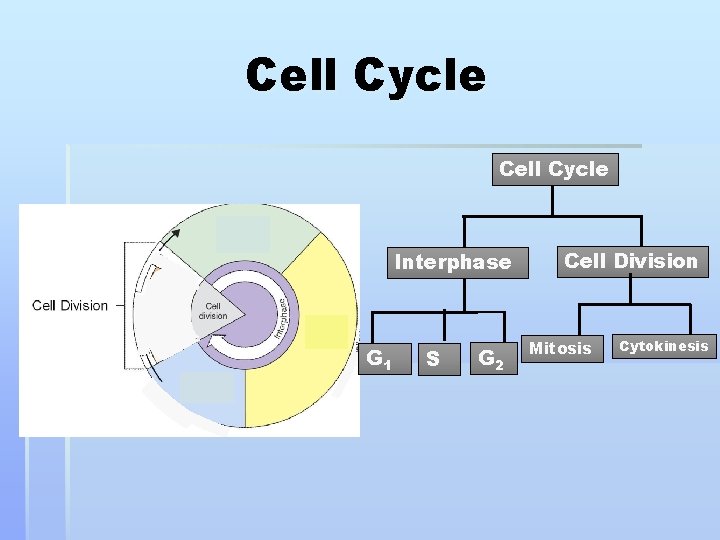 Cell Cycle

Cell Division

Cell division

Interphase

Cell Cycle

Interphase

Cell Division

$G_1$

S

$G_2$

Mitosis

Cytokinesis